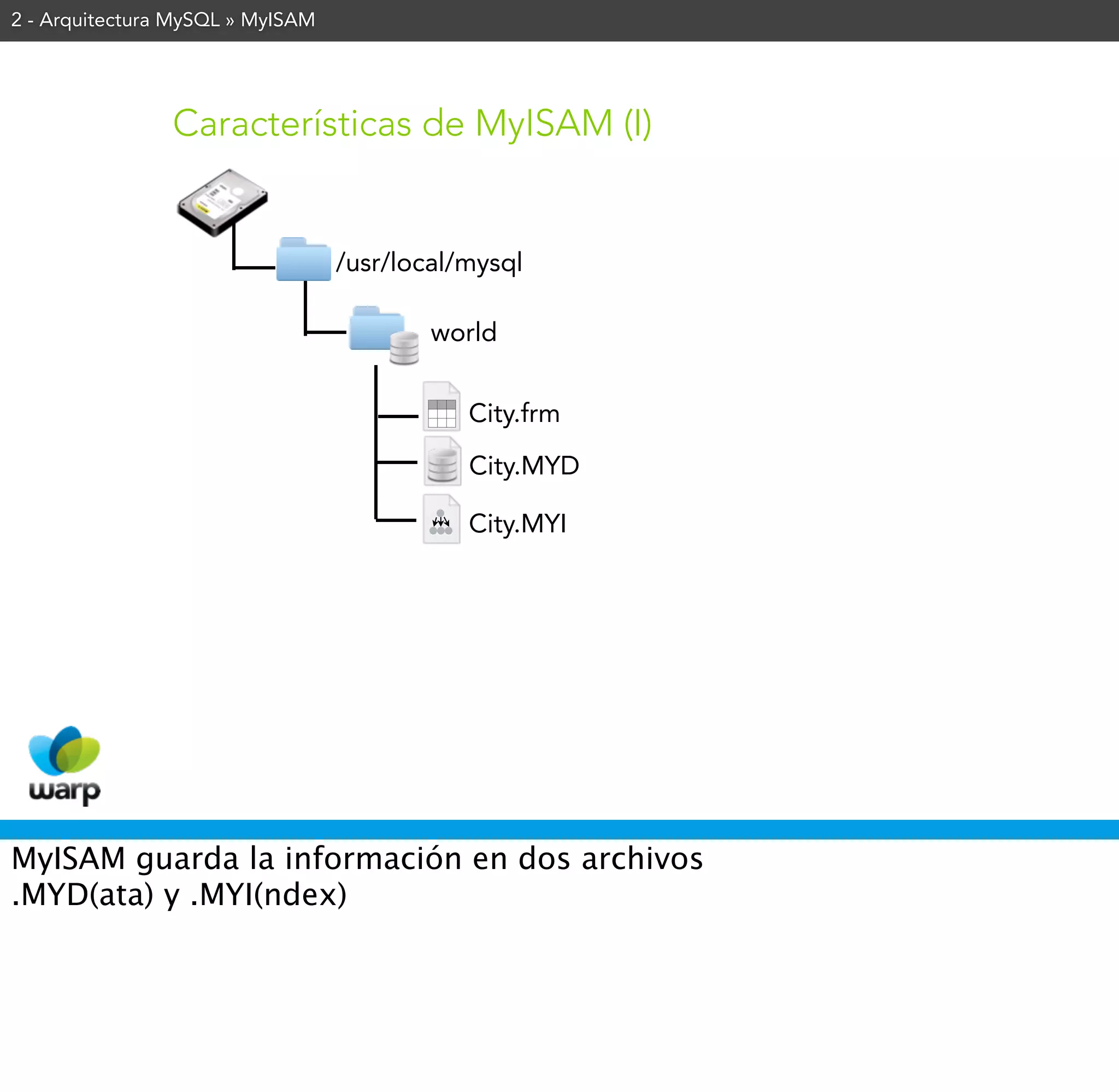 2 - Arquitectura MySQL » MyISAM

Características de MyISAM (I)

/usr/local/mysql

world

City.frm

City.MYD

City.MYI

warp

MyISAM guarda la información en dos archivos .MYD(ata) y .MYI(ndex)